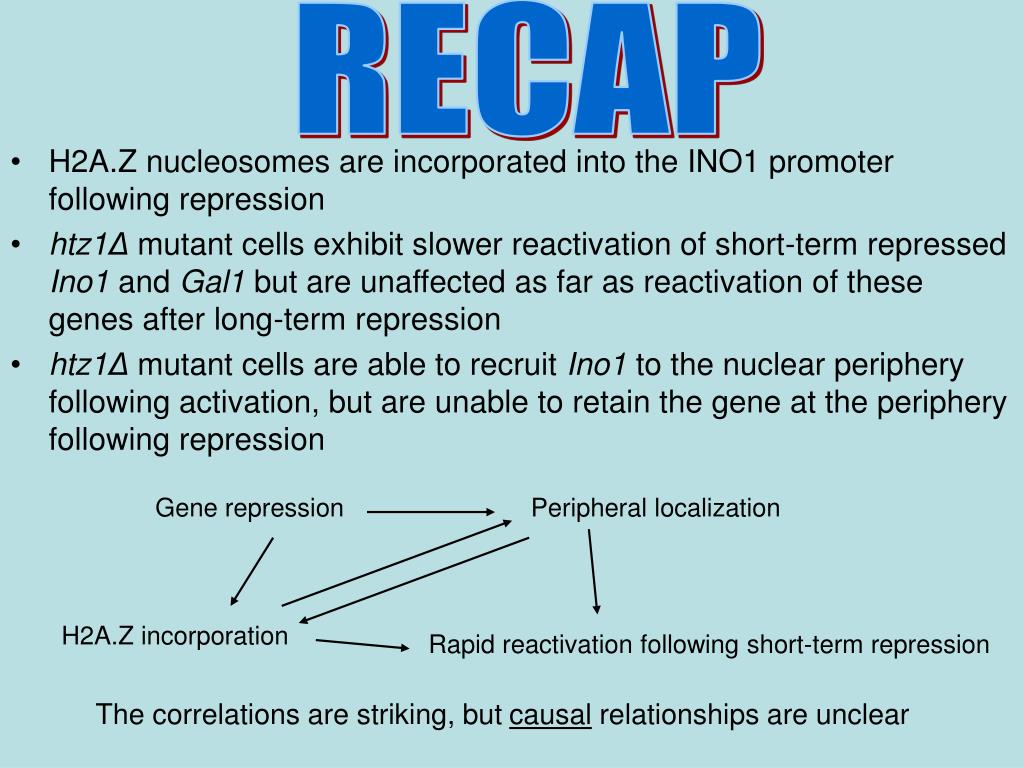 RECAP

• H2A.Z nucleosomes are incorporated into the INO1 promoter following repression

• htz1Δ mutant cells exhibit slower reactivation of short-term repressed Ino1 and Gal1 but are unaffected as far as reactivation of these genes after long-term repression

• htz1Δ mutant cells are able to recruit Ino1 to the nuclear periphery following activation, but are unable to retain the gene at the periphery following repression

Gene repression

Peripheral localization

H2A.Z incorporation

Rapid reactivation following short-term repression

The correlations are striking, but causal relationships are unclear